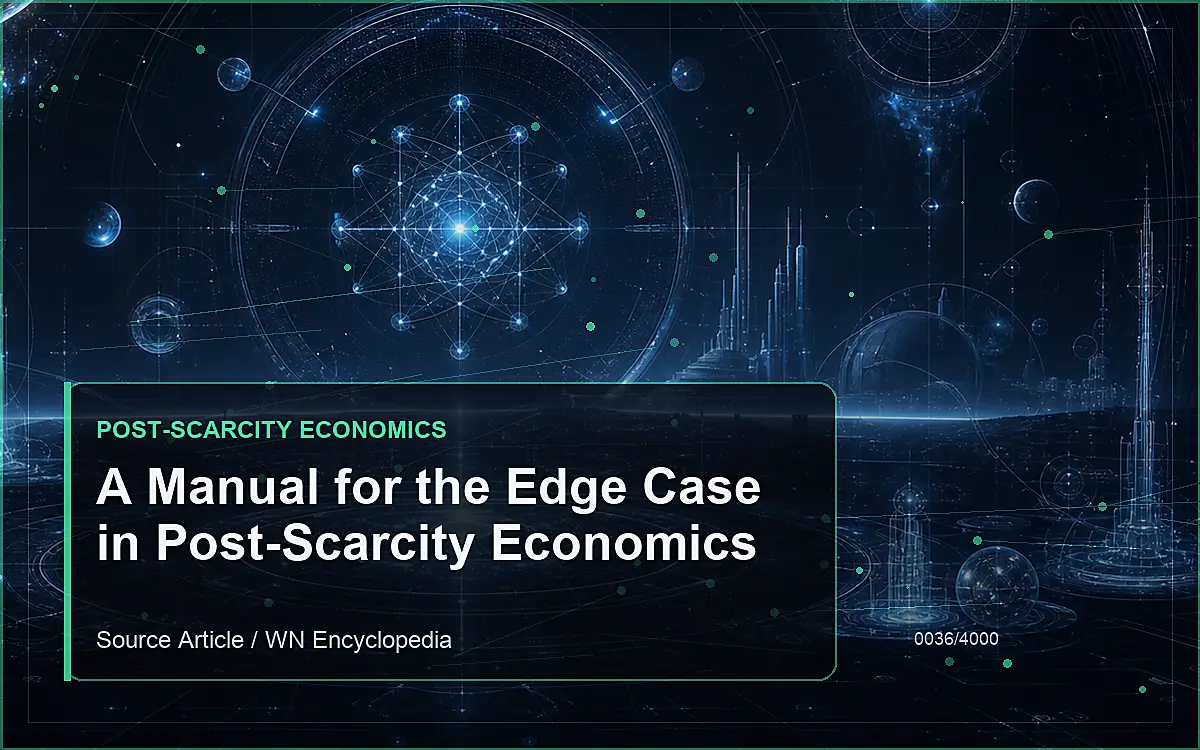 POST-SCARCITY ECONOMICS

A Manual for the Edge Case in Post-Scarcity Economics

Source Article / WN Encyclopedia

0036/4000